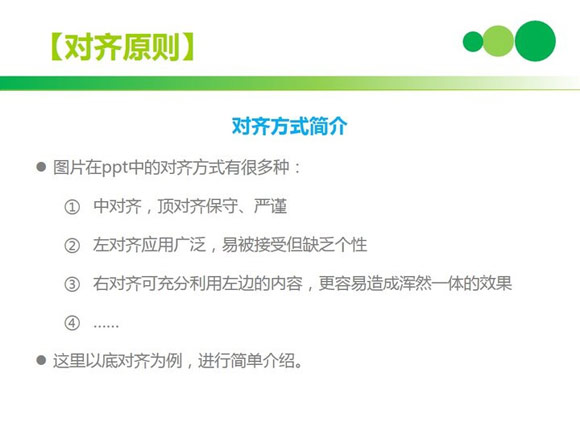 【对齐原则】

对齐方式简介

● 图片在ppt中的对齐方式有很多种：

① 中对齐，顶对齐保守、严谨

② 左对齐应用广泛，易被接受但缺乏个性

③ 右对齐可充分利用左边的内容，更容易造成浑然一体的效果

④ ……

● 这里以底对齐为例，进行简单介绍。